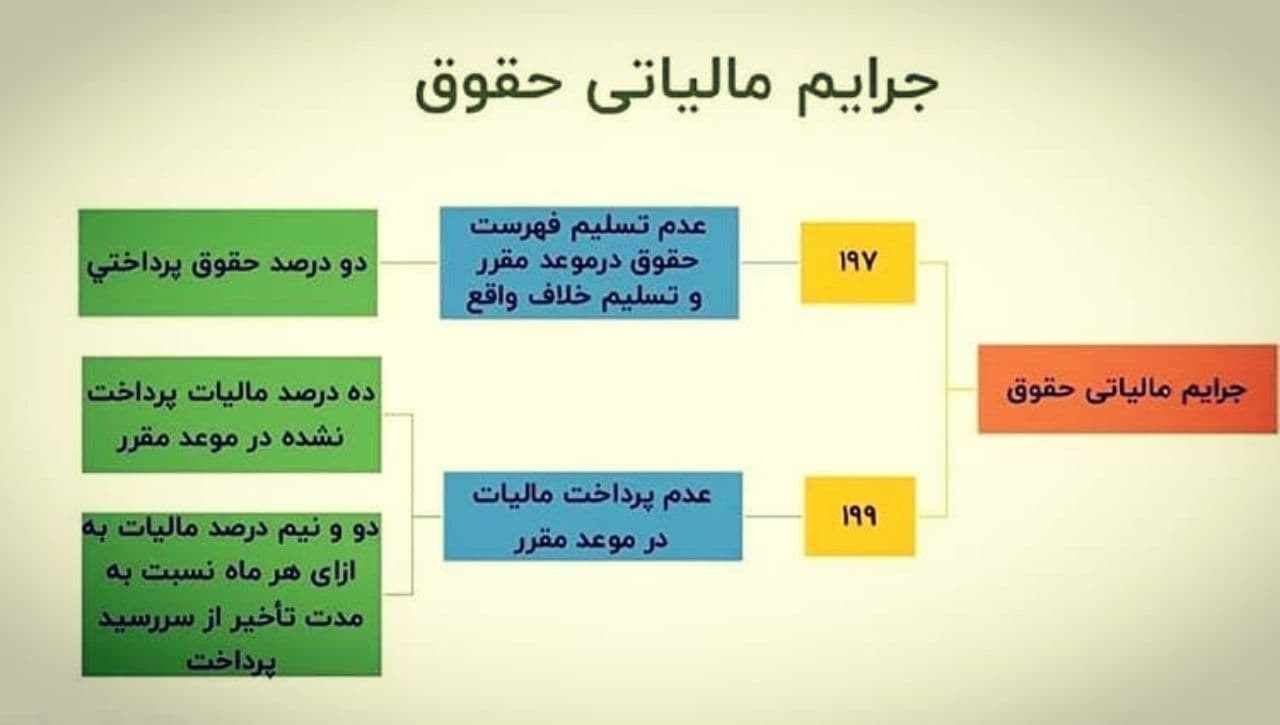 جرایم مالیاتی حقوق

جرایم مالیاتی حقوق

۱۹۷

عدم تسلیم فهرست حقوق درموعد مقرر و تسلیم خلاف واقع

دو درصد حقوق پرداختي

۱۹۹

عدم پرداخت مالیات در موعد مقرر

ده درصد مالیات پرداخت نشده در موعد مقرر

دو و نیم درصد مالیات به ازای هر ماه نسبت به مدت تأخیر از سررسید پرداخت